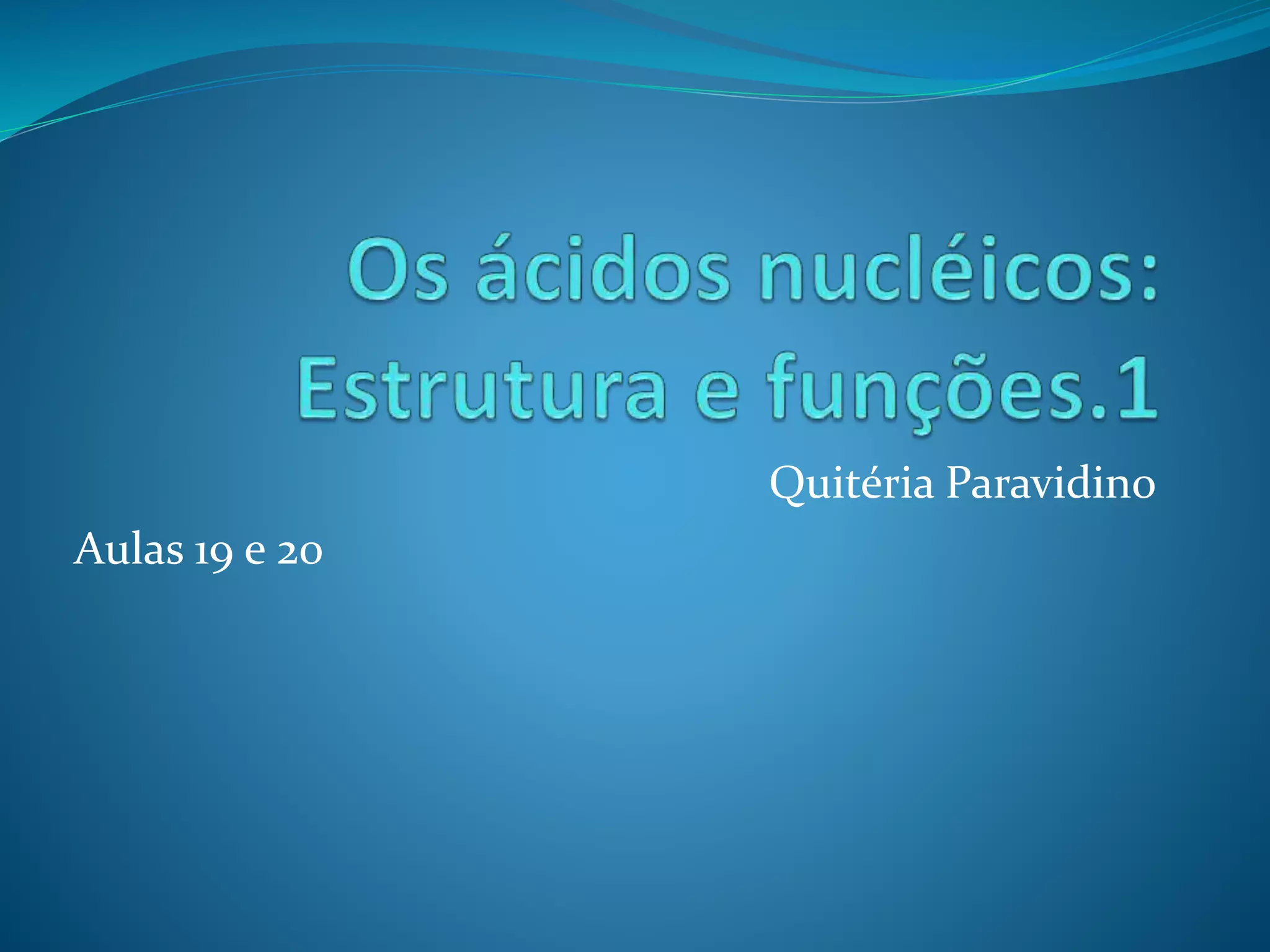 Os ácidos nucléicos: Estrutura e funções.1

Quitéria Paravidino

Aulas 19 e 20